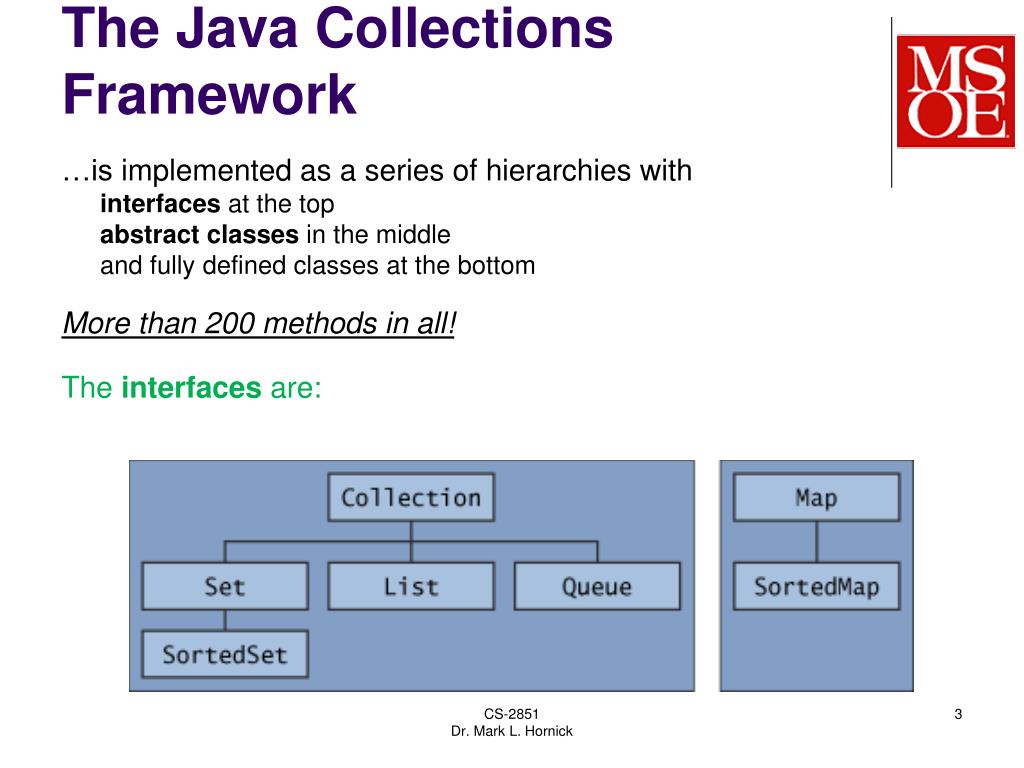 The Java Collections Framework

MSOE

…is implemented as a series of hierarchies with
interfaces at the top
abstract classes in the middle
and fully defined classes at the bottom

More than 200 methods in all!

The interfaces are:

Collection
Set
List
Queue
SortedSet

Map
SortedMap

CS-2851
Dr. Mark L. Hornick

3